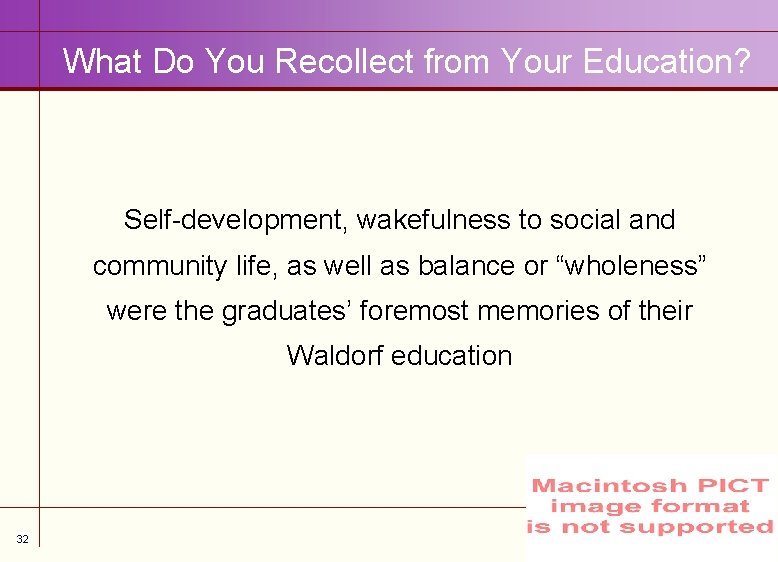 What Do You Recollect from Your Education?

Self-development, wakefulness to social and community life, as well as balance or “wholeness” were the graduates’ foremost memories of their Waldorf education

Macintosh PICT image format is not supported

32